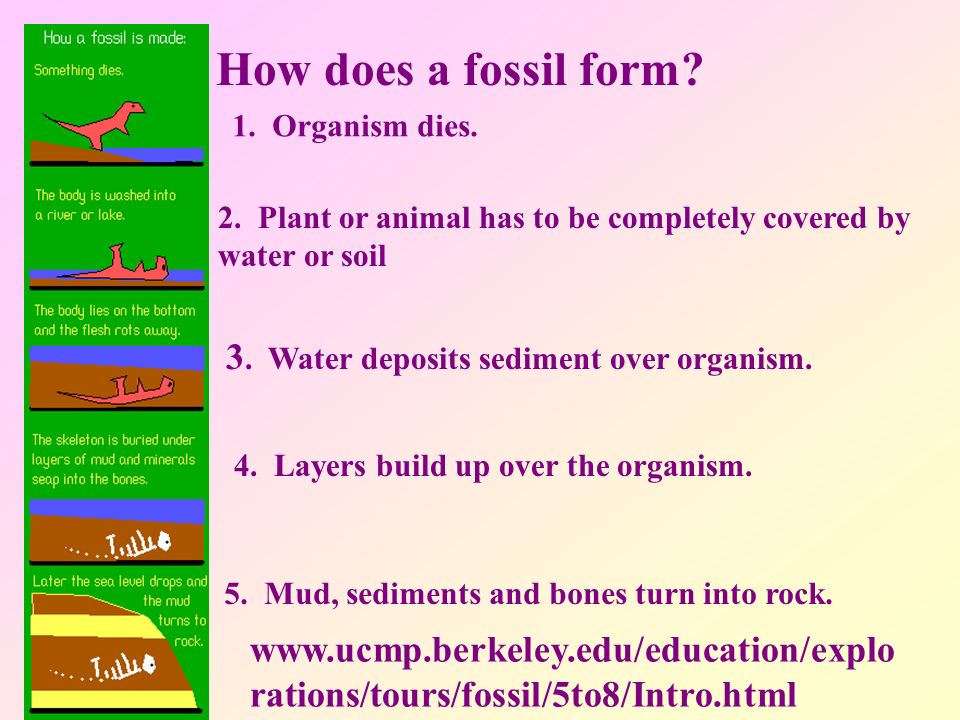 How a fossil is made:

Something dies.

The body is washed into a river or lake.

The body lies on the bottom and the flesh rots away.

The skeleton is buried under layers of mud and minerals seap into the bones.

Later the sea level drops and the mud turns to rock.

How does a fossil form?

1. Organism dies.

2. Plant or animal has to be completely covered by water or soil

3. Water deposits sediment over organism.

4. Layers build up over the organism.

5. Mud, sediments and bones turn into rock.

www.ucmp.berkeley.edu/education/explorations/tours/fossil/5to8/Intro.html